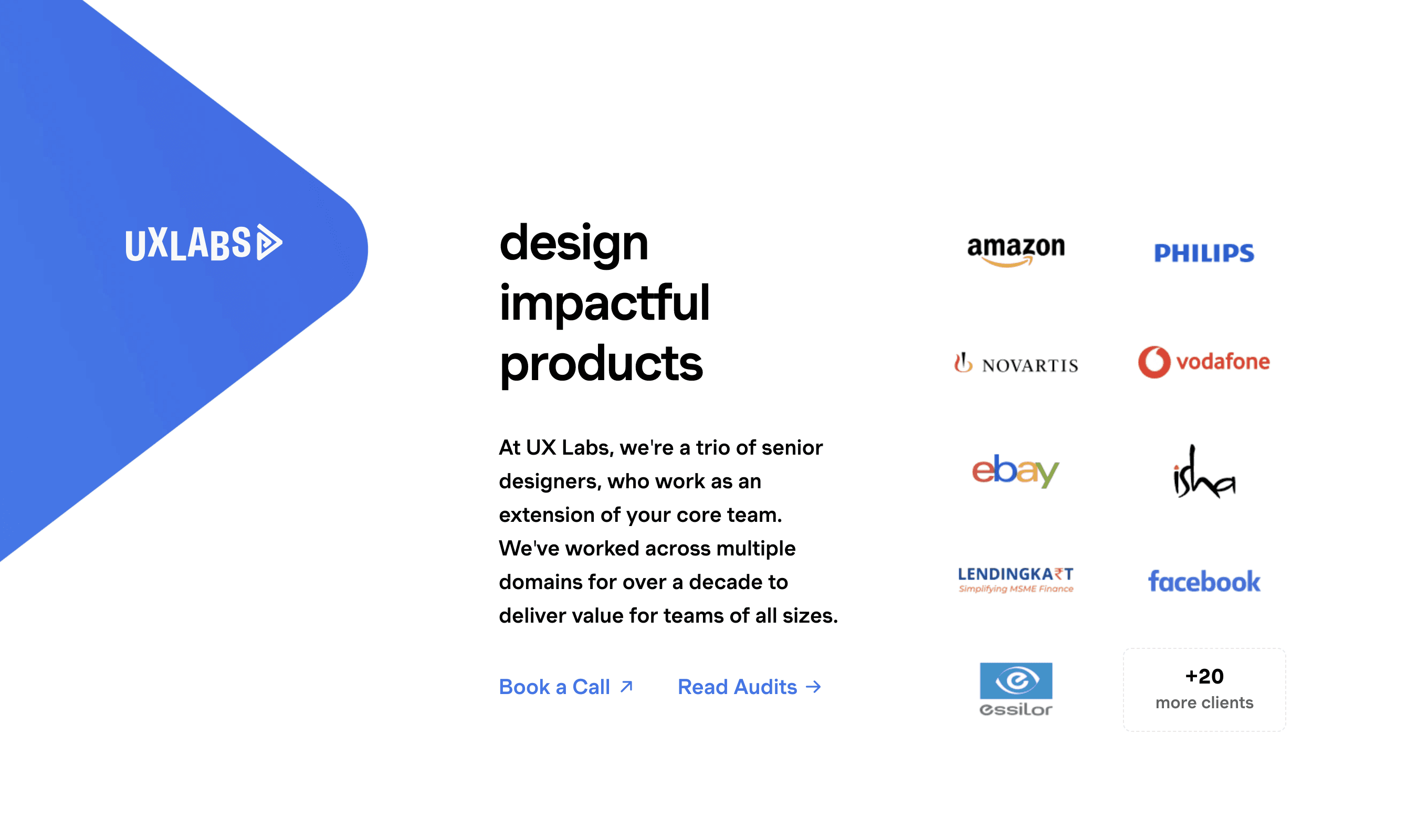 UXLABS

design impactful products

At UX Labs, we're a trio of senior designers, who work as an extension of your core team. We've worked across multiple domains for over a decade to deliver value for teams of all sizes.

Book a Call ↗ Read Audits →

amazon

PHILIPS

NOVARTIS

vodafone

ebay

isha

LENDINGKA₹T
Simplifying MSME Finance

facebook

essilor

+20
more clients